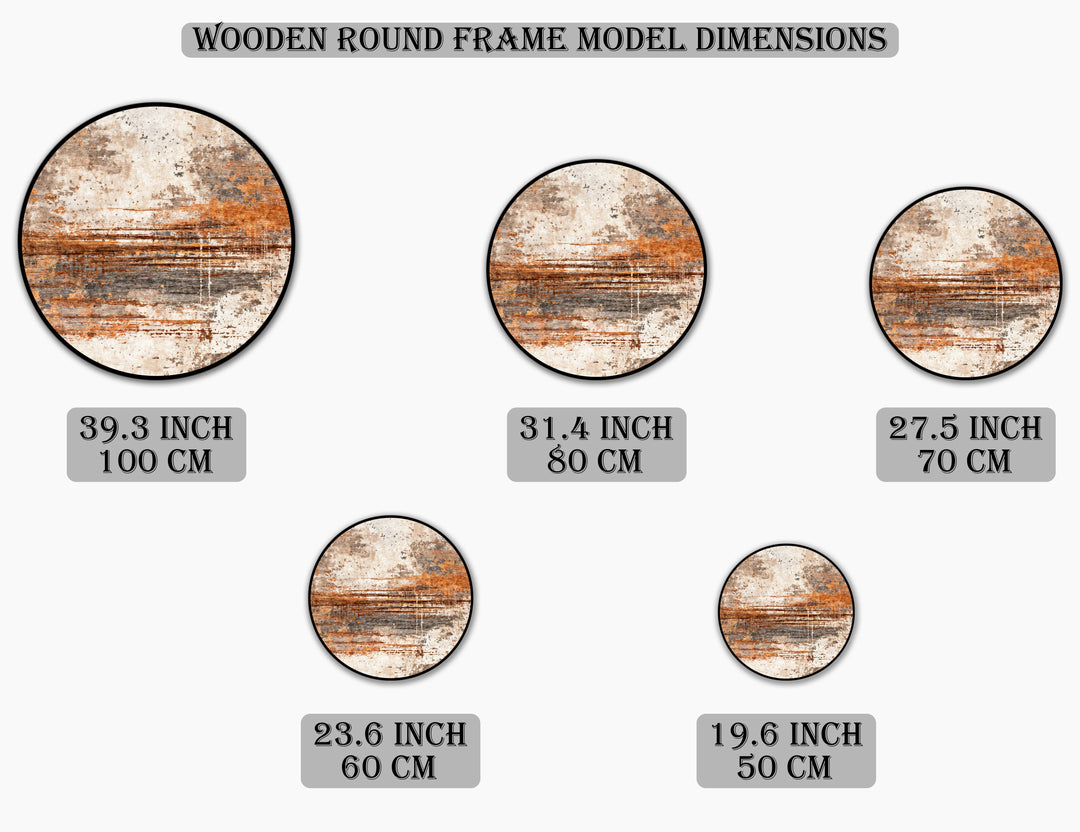 WOODEN ROUND FRAME MODEL DIMENSIONS

39.3 INCH
100 CM

31.4 INCH
80 CM

27.5 INCH
70 CM

23.6 INCH
60 CM

19.6 INCH
50 CM